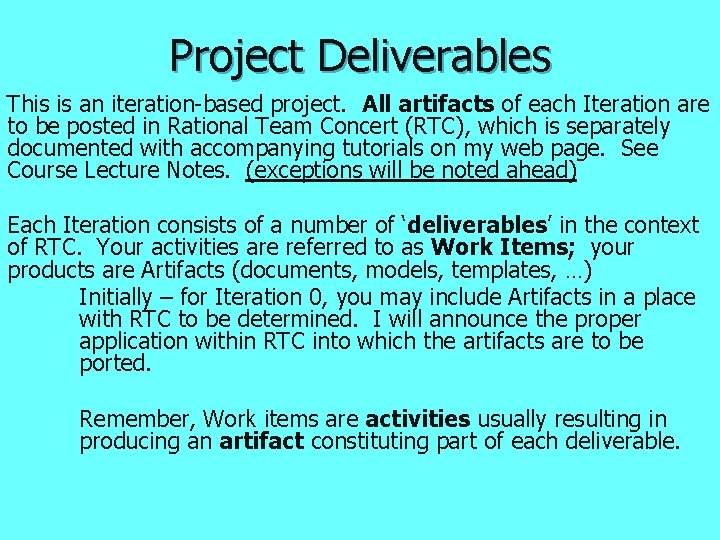 Project Deliverables

This is an iteration-based project. All artifacts of each Iteration are to be posted in Rational Team Concert (RTC), which is separately documented with accompanying tutorials on my web page. See Course Lecture Notes. (exceptions will be noted ahead)

Each Iteration consists of a number of 'deliverables' in the context of RTC. Your activities are referred to as Work Items; your products are Artifacts (documents, models, templates, …)

Initially – for Iteration 0, you may include Artifacts in a place with RTC to be determined. I will announce the proper application within RTC into which the artifacts are to be ported.

Remember, Work items are activities usually resulting in producing an artifact constituting part of each deliverable.